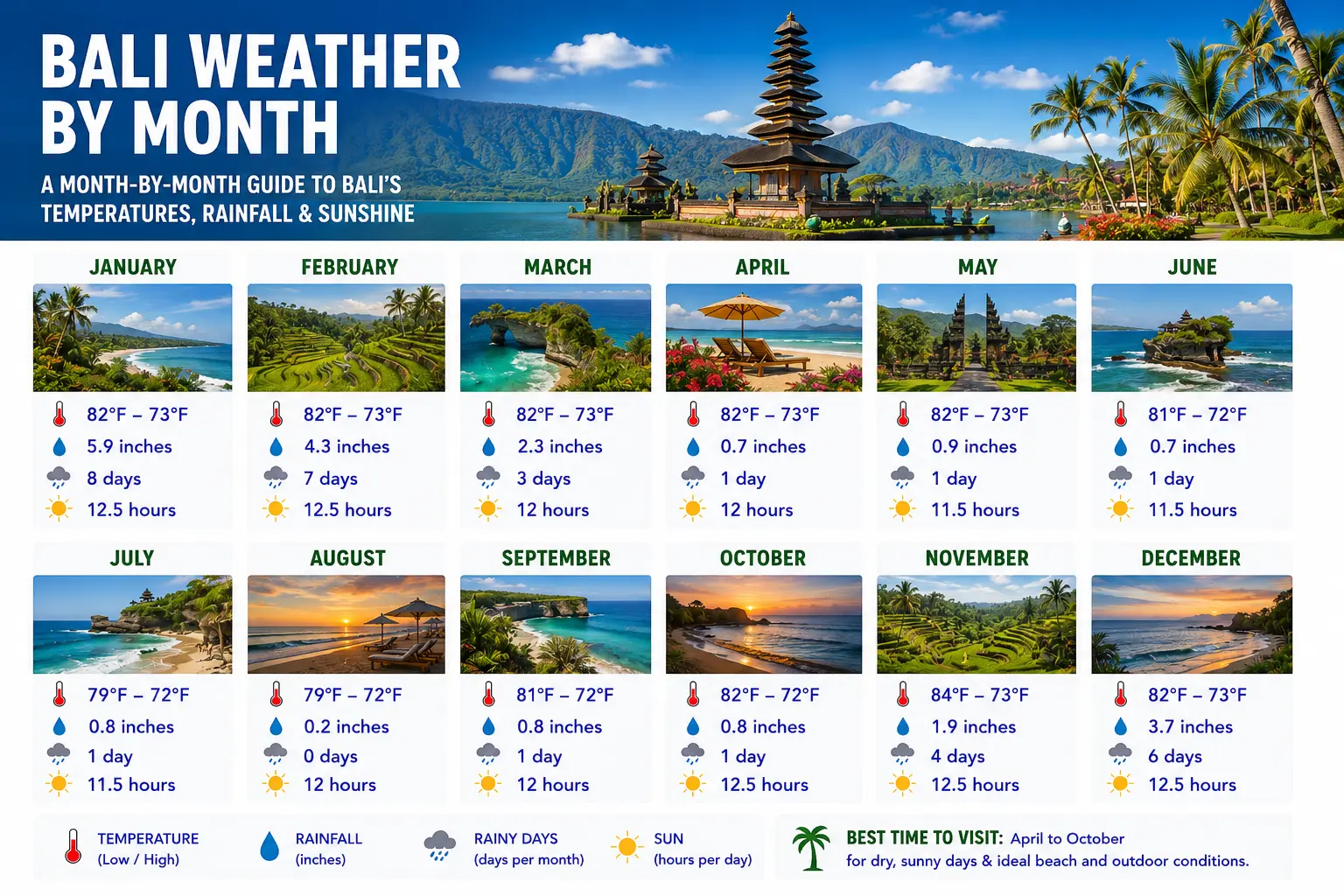 BALI WEATHER BY MONTH

A MONTH-BY-MONTH GUIDE TO BALI'S TEMPERATURES, RAINFALL & SUNSHINE

JANUARY
82°F – 73°F
5.9 inches
8 days
12.5 hours

FEBRUARY
82°F – 73°F
4.3 inches
7 days
12.5 hours

MARCH
82°F – 73°F
2.3 inches
3 days
12 hours

APRIL
82°F – 73°F
0.7 inches
1 day
12 hours

MAY
82°F – 73°F
0.9 inches
1 day
11.5 hours

JUNE
81°F – 72°F
0.7 inches
1 day
11.5 hours

JULY
79°F – 72°F
0.8 inches
1 day
11.5 hours

AUGUST
79°F – 72°F
0.2 inches
0 days
12 hours

SEPTEMBER
81°F – 72°F
0.8 inches
1 day
12 hours

OCTOBER
82°F – 72°F
0.8 inches
1 day
12.5 hours

NOVEMBER
84°F – 73°F
1.9 inches
4 days
12.5 hours

DECEMBER
82°F – 73°F
3.7 inches
6 days
12.5 hours

TEMPERATURE (Low / High)
RAINFALL (inches)
RAINY DAYS (days per month)
SUN (hours per day)

BEST TIME TO VISIT: April to October
for dry, sunny days & ideal beach and outdoor conditions.